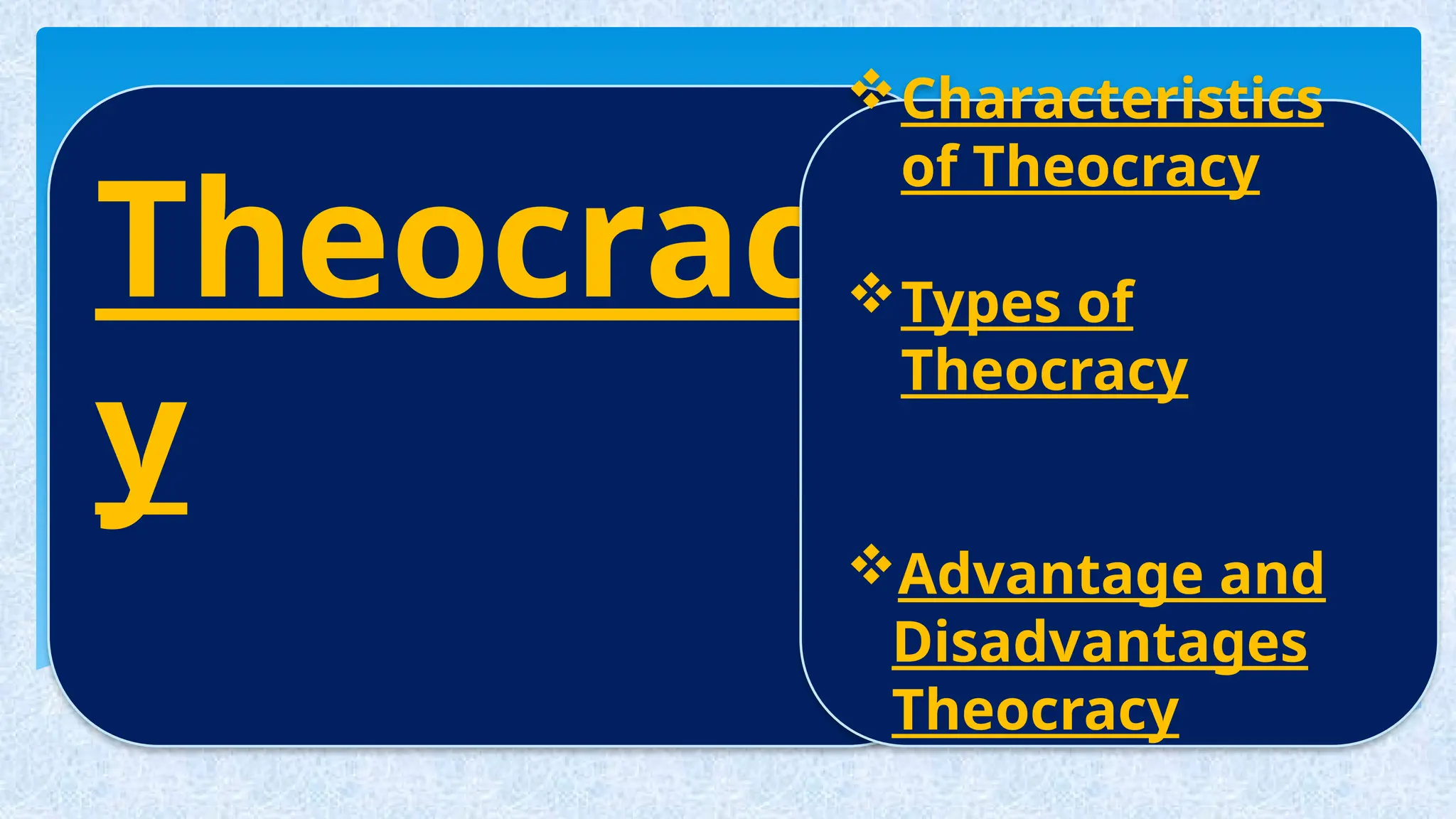 Theocrac
y

❖ Characteristics of Theocracy

❖ Types of Theocracy

❖ Advantage and Disadvantages Theocracy